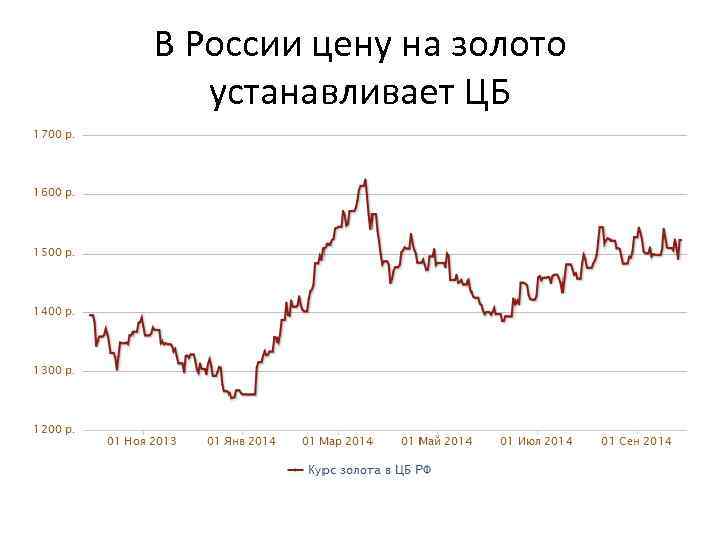 В России цену на золото устанавливает ЦБ

1700 р.
1600 р.
1500 р.
1400 р.
1300 р.
1200 р.

01 Ноя 2013
01 Янв 2014
01 Мар 2014
01 Май 2014
01 Июл 2014
01 Сен 2014

Курс золота в ЦБ РФ